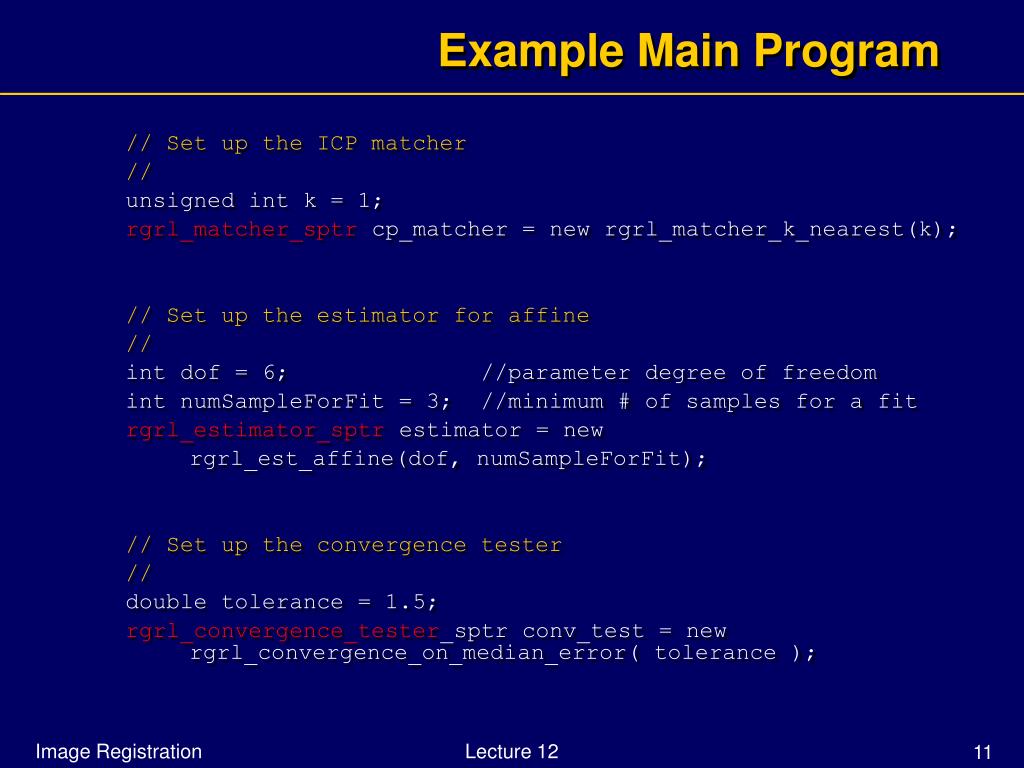 Example Main Program

// Set up the ICP matcher
//
unsigned int k = 1;
rgrl_matcher_sptr cp_matcher = new rgrl_matcher_k_nearest(k);

// Set up the estimator for affine
//
int dof = 6;              //parameter degree of freedom
int numSampleForFit = 3;  //minimum # of samples for a fit
rgrl_estimator_sptr estimator = new
     rgrl_est_affine(dof, numSampleForFit);

// Set up the convergence tester
//
double tolerance = 1.5;
rgrl_convergence_tester_sptr conv_test = new
     rgrl_convergence_on_median_error( tolerance );

Image Registration

Lecture 12

11